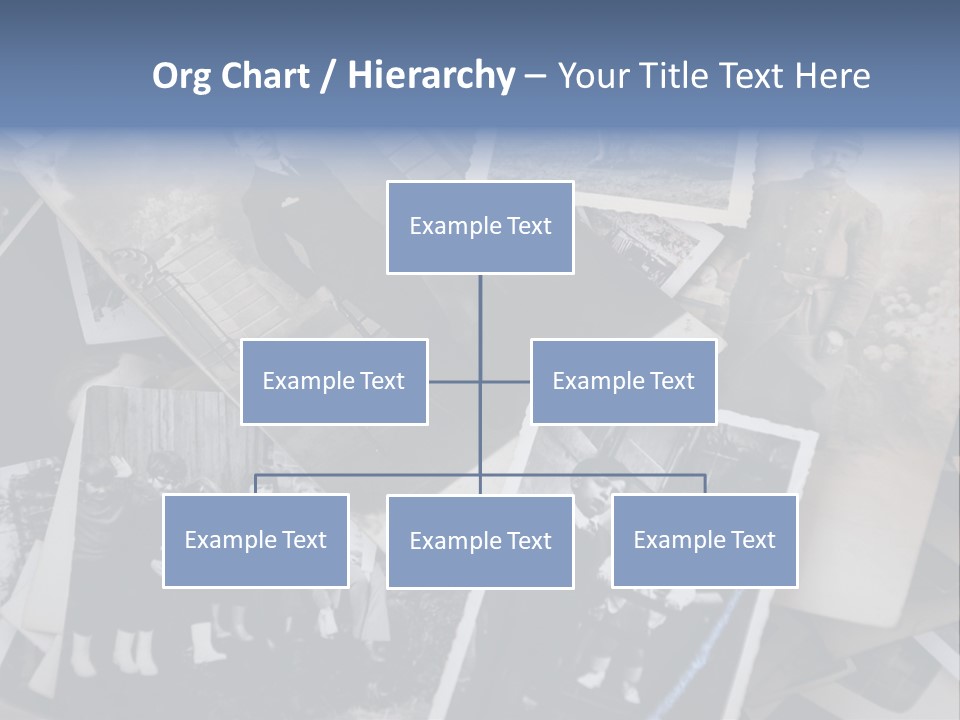 Org Chart / Hierarchy – Your Title Text Here

Example Text

Example Text

Example Text

Example Text

Example Text

Example Text